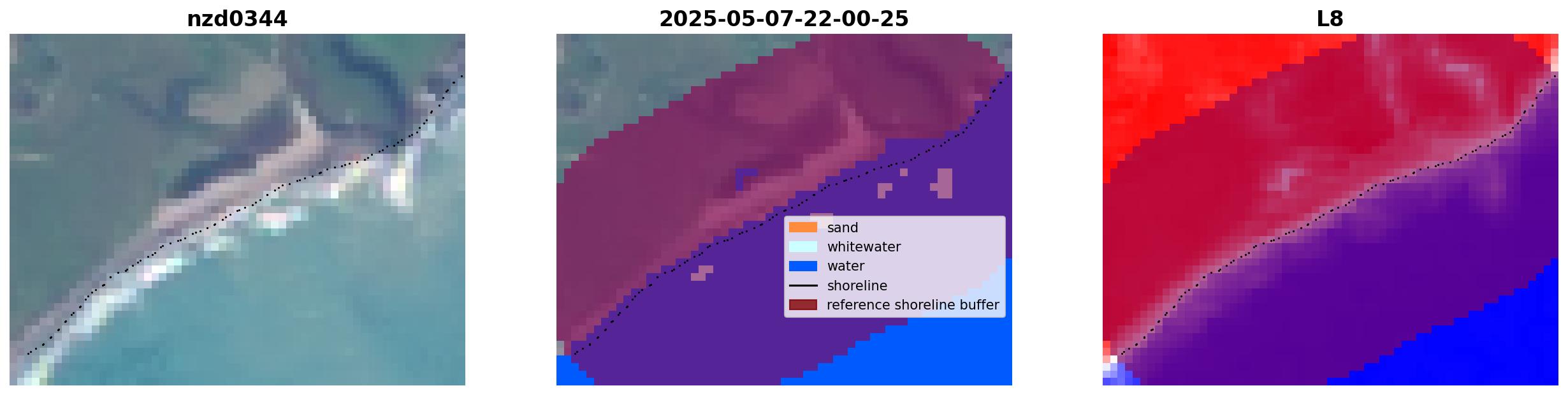 nzd0344

2025-05-07-22-00-25

sand
whitewater
water
shoreline
reference shoreline buffer

L8